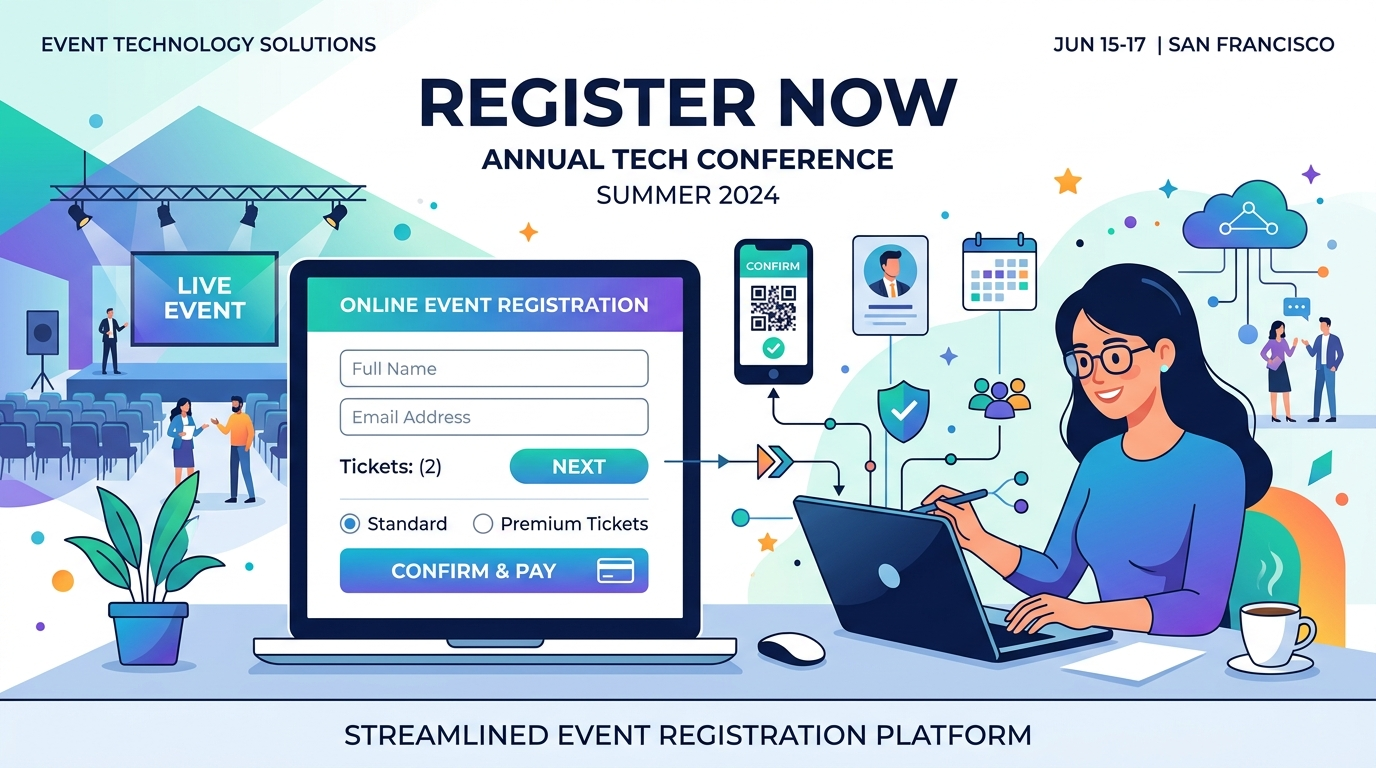 EVENT TECHNOLOGY SOLUTIONS

JUN 15-17 | SAN FRANCISCO

REGISTER NOW

ANNUAL TECH CONFERENCE

SUMMER 2024

LIVE EVENT

ONLINE EVENT REGISTRATION

Full Name

Email Address

Tickets: (2)

NEXT

Standard

Premium Tickets

CONFIRM & PAY

CONFIRM

STREAMLINED EVENT REGISTRATION PLATFORM